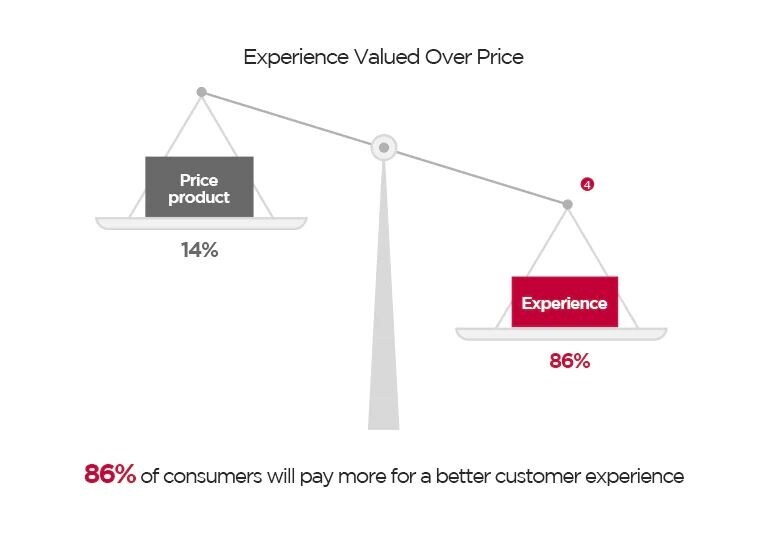 Experience Valued Over Price

Price product

14%

4

Experience

86%

86% of consumers will pay more for a better customer experience